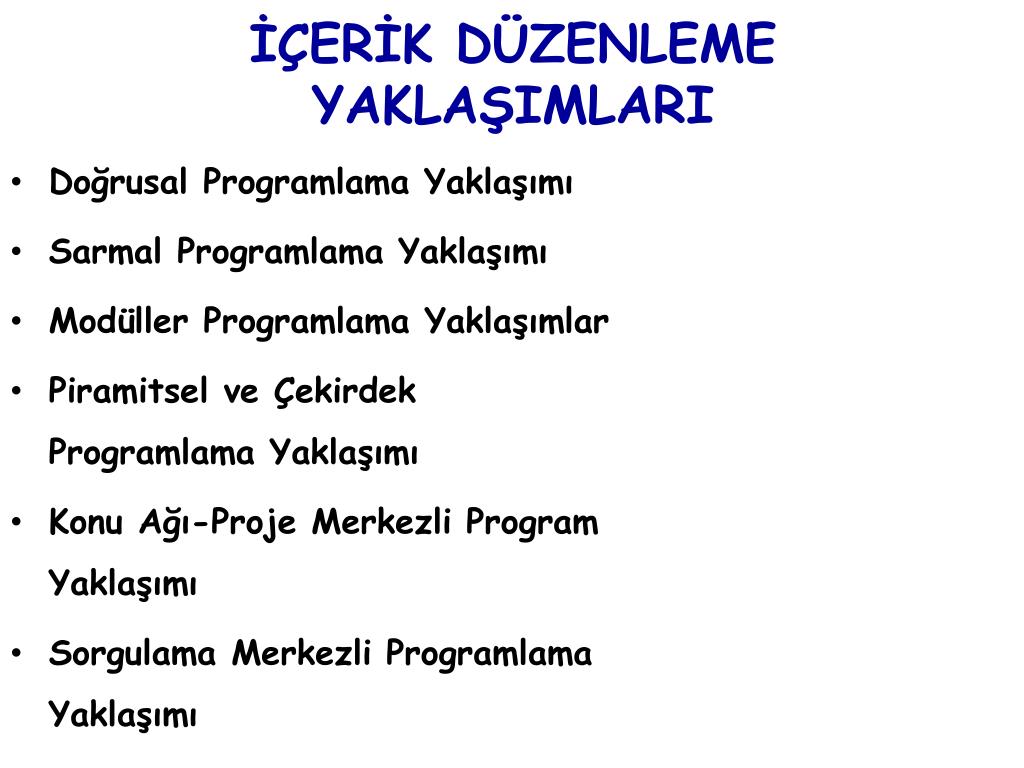 İÇERİK DÜZENLEME YAKLAŞIMLARI

• Doğrusal Programlama Yaklaşımı
• Sarmal Programlama Yaklaşımı
• Modüller Programlama Yaklaşımlar
• Piramitsel ve Çekirdek Programlama Yaklaşımı
• Konu Ağı-Proje Merkezli Program Yaklaşımı
• Sorgulama Merkezli Programlama Yaklaşımı